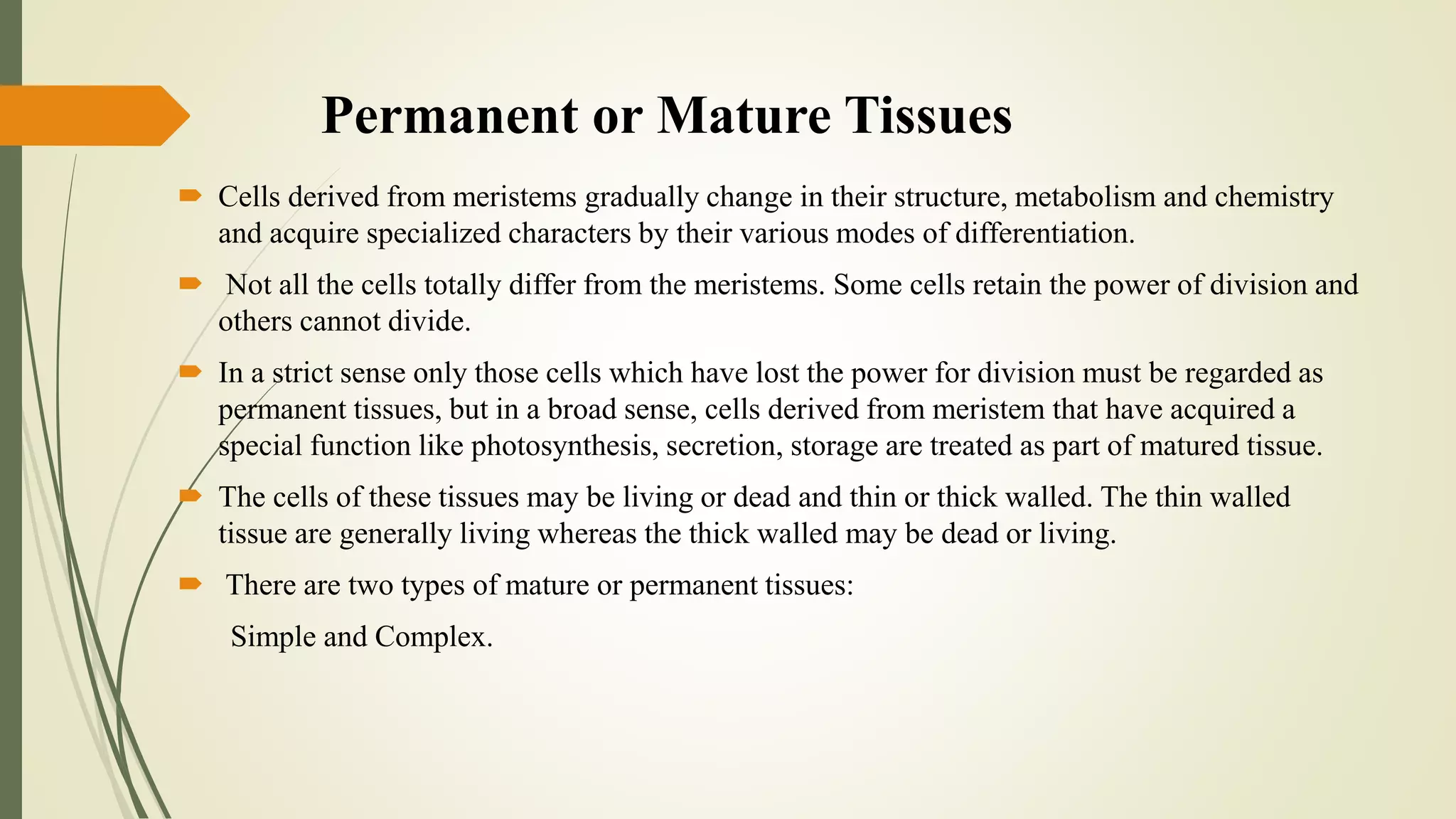 Permanent or Mature Tissues

Cells derived from meristems gradually change in their structure, metabolism and chemistry and acquire specialized characters by their various modes of differentiation.

Not all the cells totally differ from the meristems. Some cells retain the power of division and others cannot divide.

In a strict sense only those cells which have lost the power for division must be regarded as permanent tissues, but in a broad sense, cells derived from meristem that have acquired a special function like photosynthesis, secretion, storage are treated as part of matured tissue.

The cells of these tissues may be living or dead and thin or thick walled. The thin walled tissue are generally living whereas the thick walled may be dead or living.

There are two types of mature or permanent tissues:

Simple and Complex.